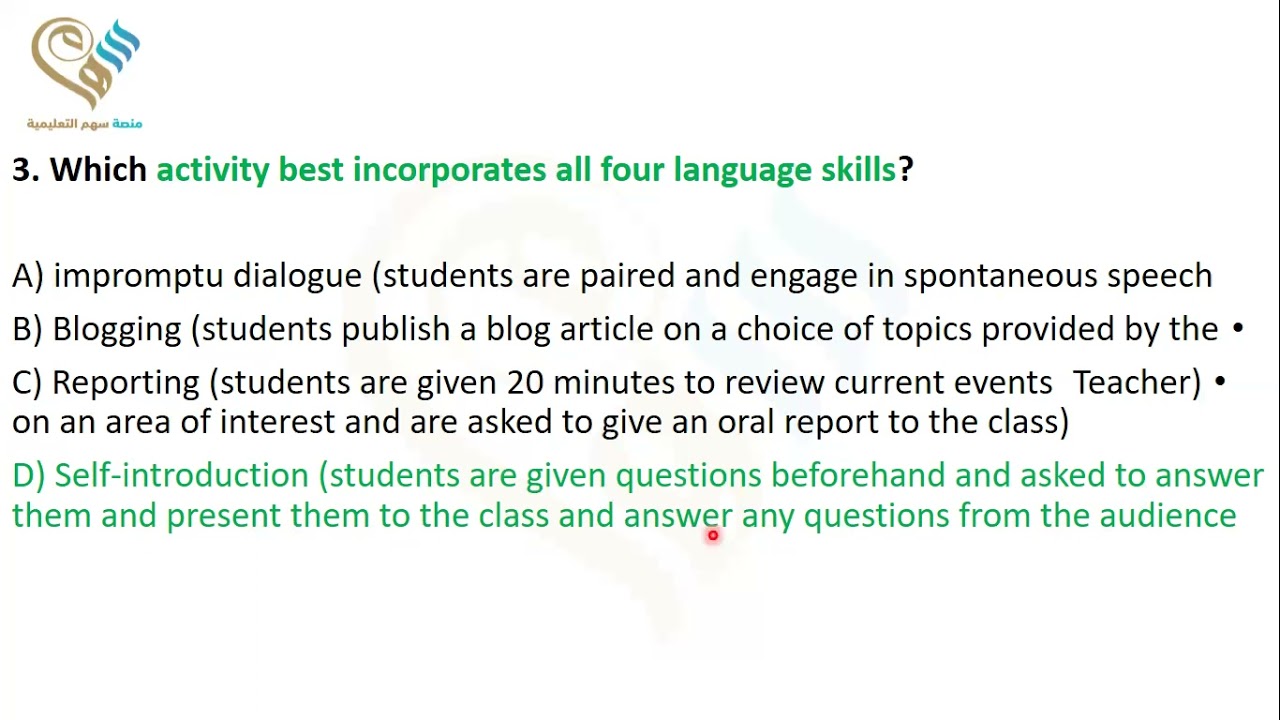 منصة سهم التعليمية

3. Which activity best incorporates all four language skills?

A) impromptu dialogue (students are paired and engage in spontaneous speech

B) Blogging (students publish a blog article on a choice of topics provided by the •

C) Reporting (students are given 20 minutes to review current events Teacher) • on an area of interest and are asked to give an oral report to the class)

D) Self-introduction (students are given questions beforehand and asked to answer them and present them to the class and answer any questions from the audience